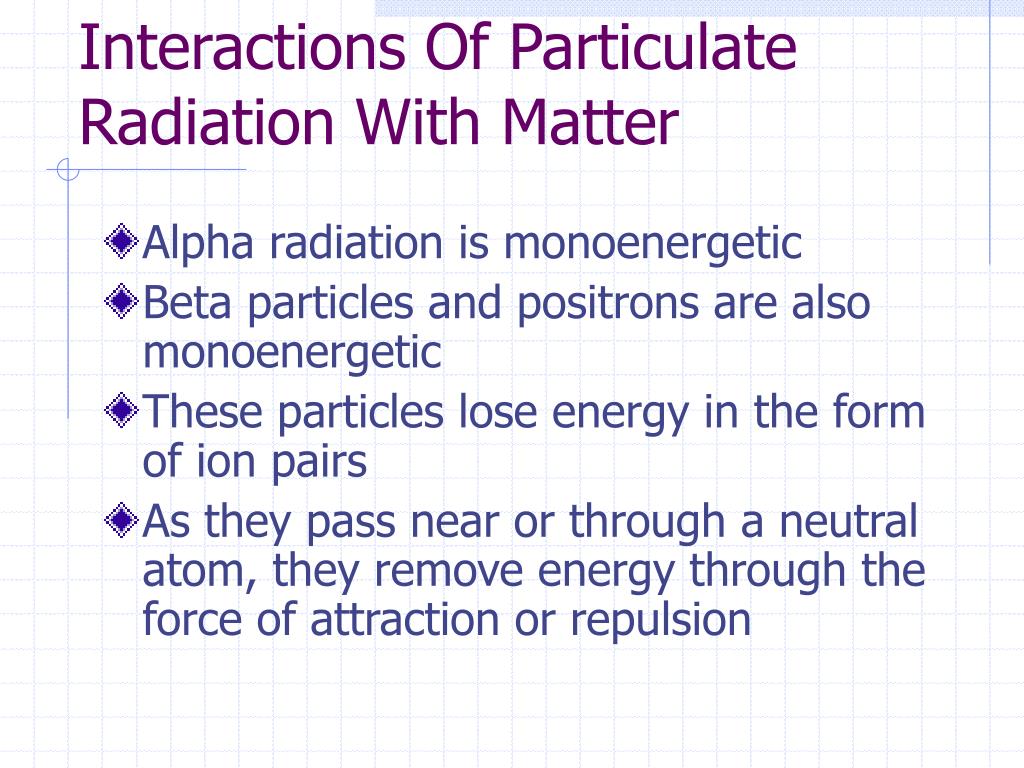 Interactions Of Particulate Radiation With Matter

Alpha radiation is monoenergetic

Beta particles and positrons are also monoenergetic

These particles lose energy in the form of ion pairs

As they pass near or through a neutral atom, they remove energy through the force of attraction or repulsion